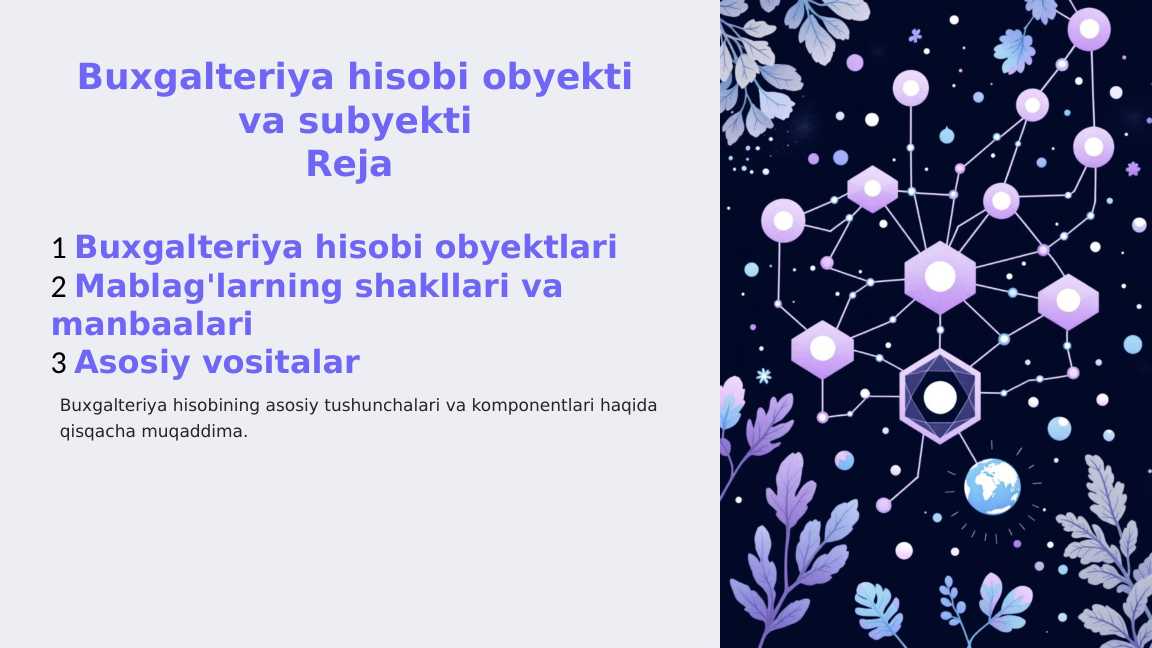 Buxgalteriya hisobi obyekti va subyekti
Reja

1 Buxgalteriya hisobi obyektlari
2 Mablag'larning shakllari va manbaalari
3 Asosiy vositalar

Buxgalteriya hisobining asosiy tushunchalari va komponentlari haqida qisqacha muqaddima.